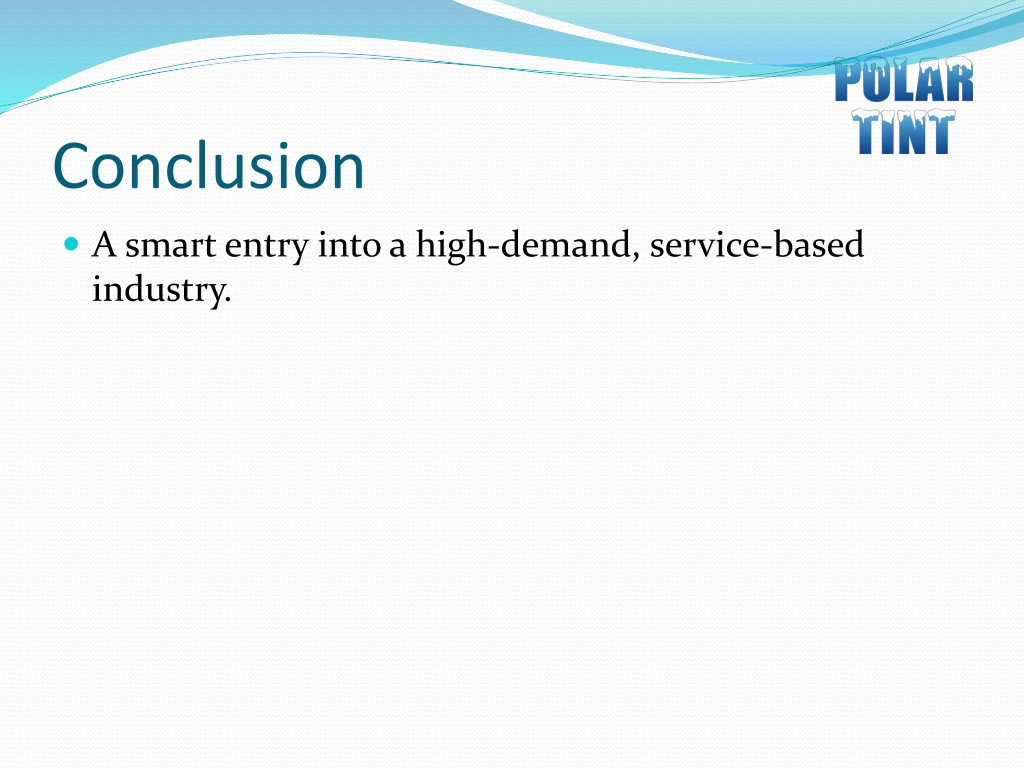 POLAR TINT

Conclusion

A smart entry into a high-demand, service-based industry.